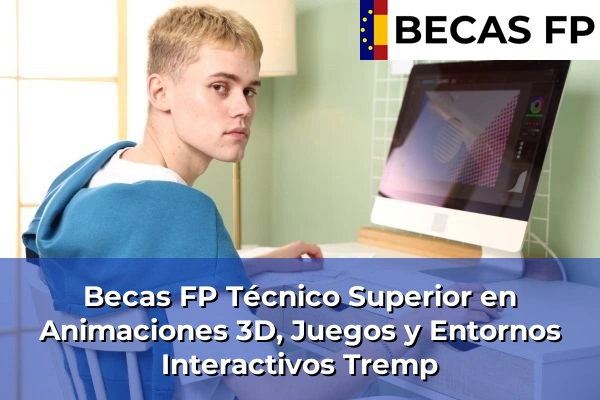 BECAS FP

Becas FP Técnico Superior en Animaciones 3D, Juegos y Entornos Interactivos Tremp